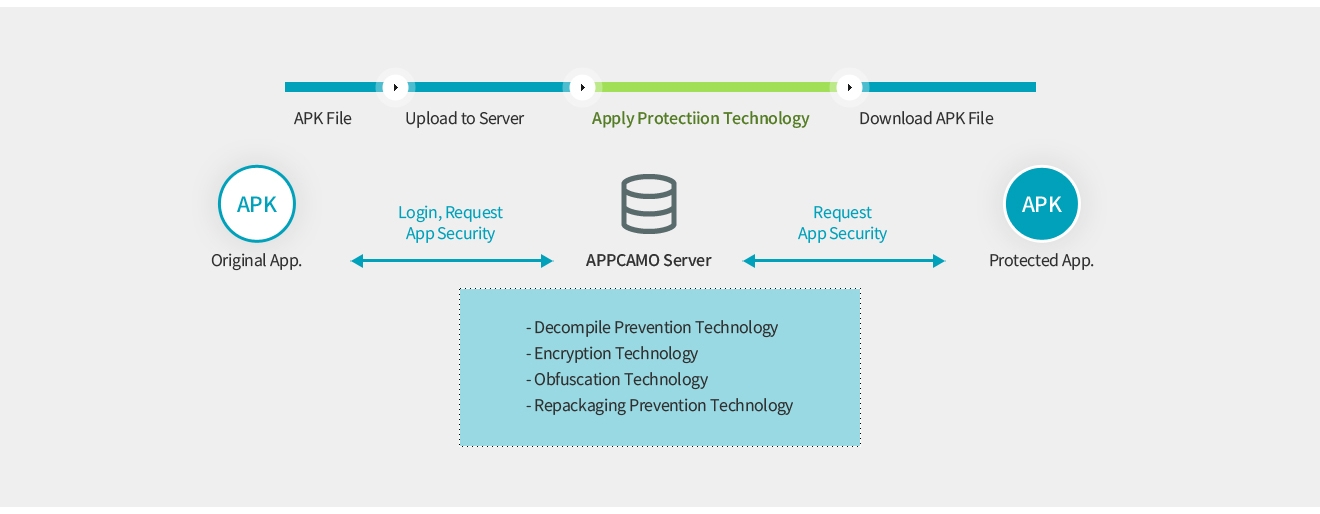 APK File
Upload to Server
Apply Protectiion Technology
Download APK File

APK
Original App.

Login, Request
App Security

APPCAMO Server

Request
App Security

APK
Protected App.

- Decompile Prevention Technology
- Encryption Technology
- Obfuscation Technology
- Repackaging Prevention Technology